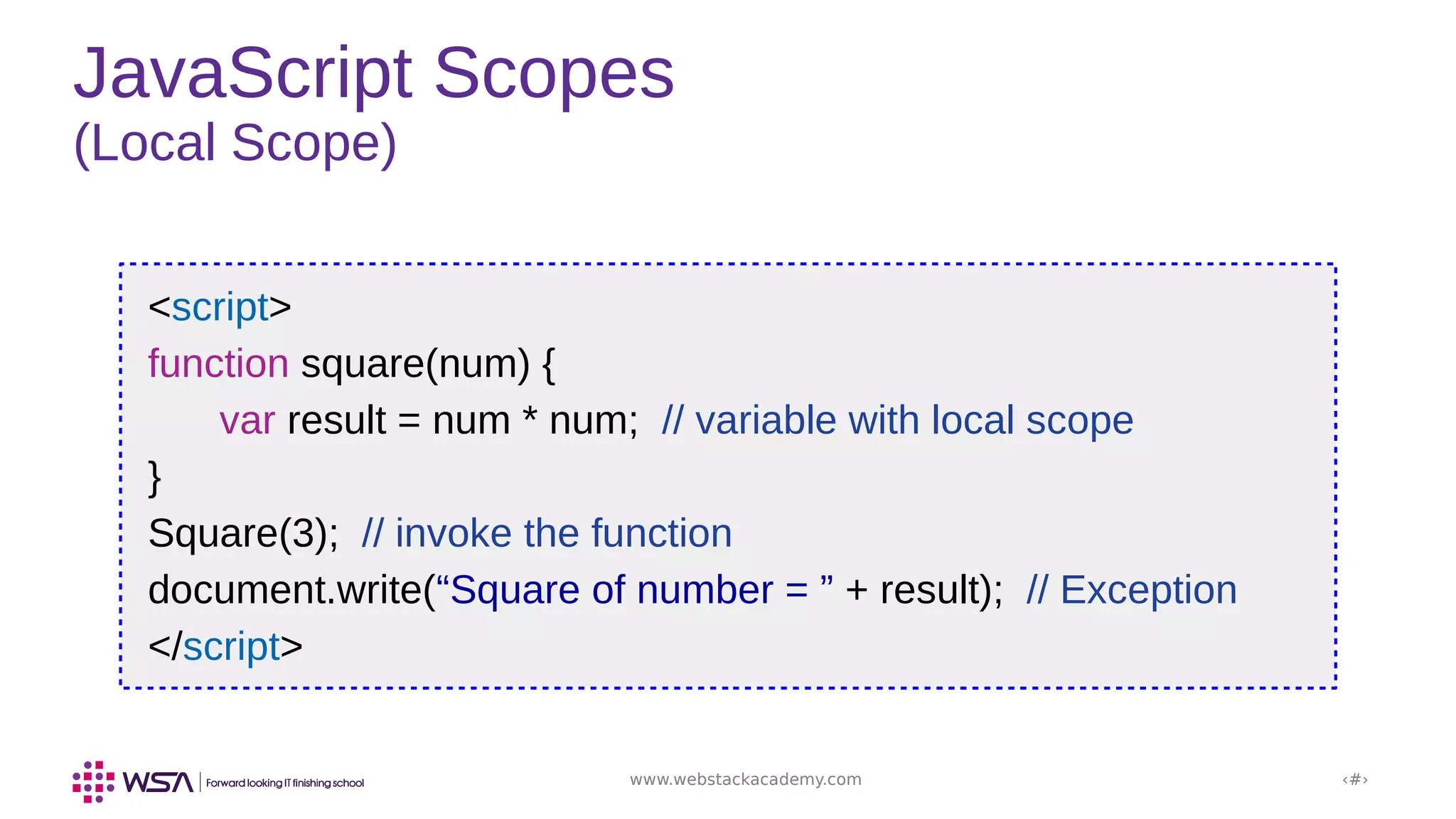 JavaScript Scopes
(Local Scope)

<script>
function square(num) {
var result = num * num; // variable with local scope
}
Square(3); // invoke the function
document.write(“Square of number = ” + result); // Exception
</script>

WSA | Forward looking IT finishing school

www.webstackacademy.com

‹#›